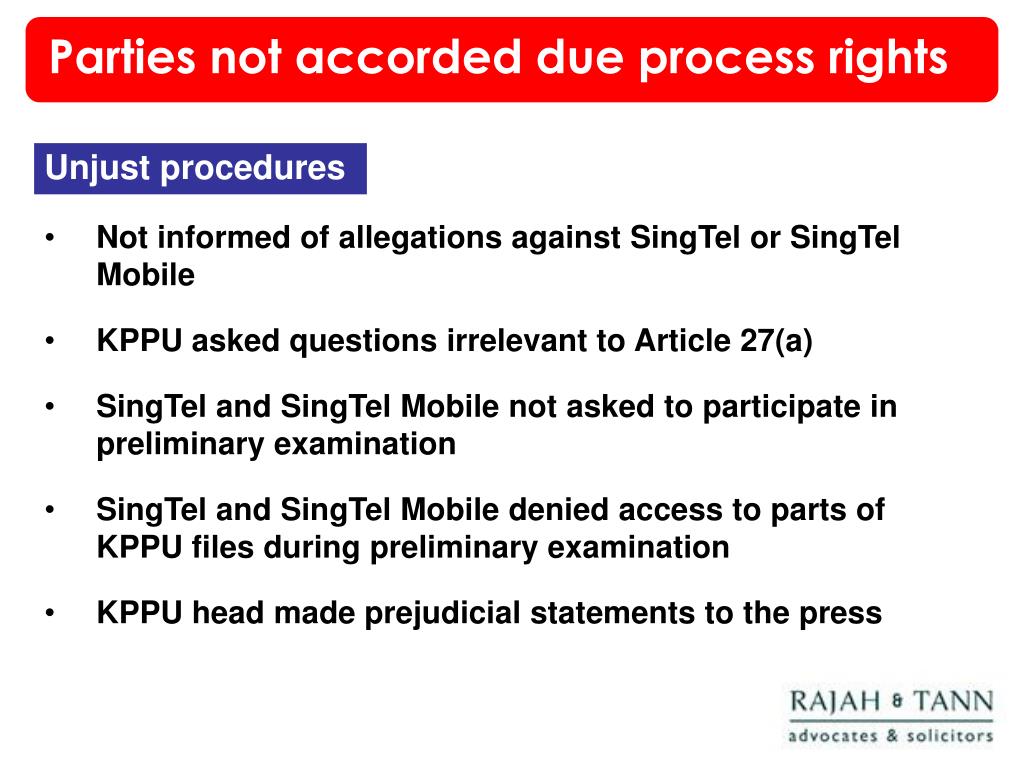 Parties not accorded due process rights

Unjust procedures

• Not informed of allegations against SingTel or SingTel Mobile

• KPPU asked questions irrelevant to Article 27(a)

• SingTel and SingTel Mobile not asked to participate in preliminary examination

• SingTel and SingTel Mobile denied access to parts of KPPU files during preliminary examination

• KPPU head made prejudicial statements to the press

RAJAH & TANN
advocates & solicitors